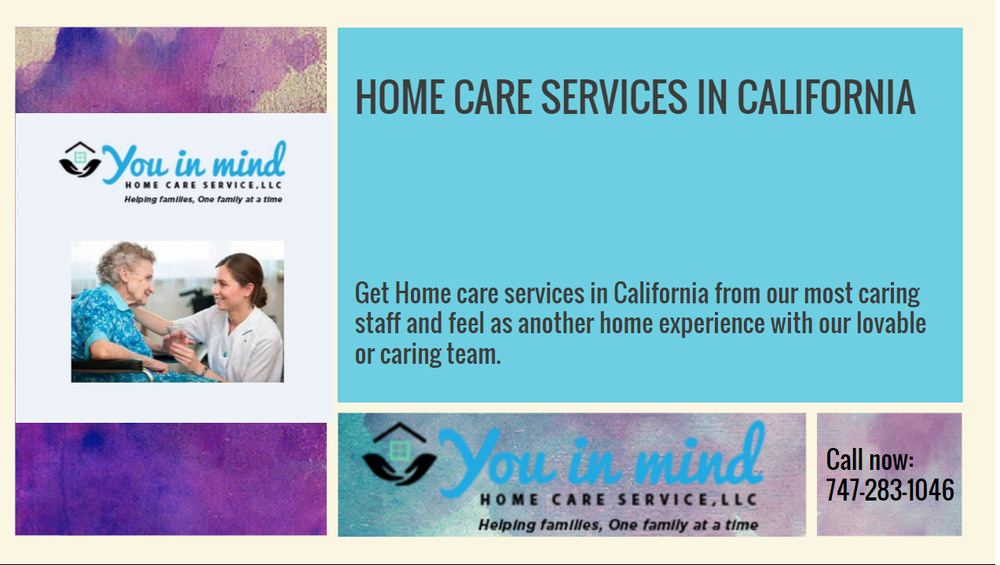 You in mind
HOME CARE SERVICE,LLC
Helping families, One family at a time

HOME CARE SERVICES IN CALIFORNIA

Get Home care services in California from our most caring staff and feel as another home experience with our lovable or caring team.

You in mind
HOME CARE SERVICE,LLC
Helping families, One family at a time

Call now:
747-283-1046